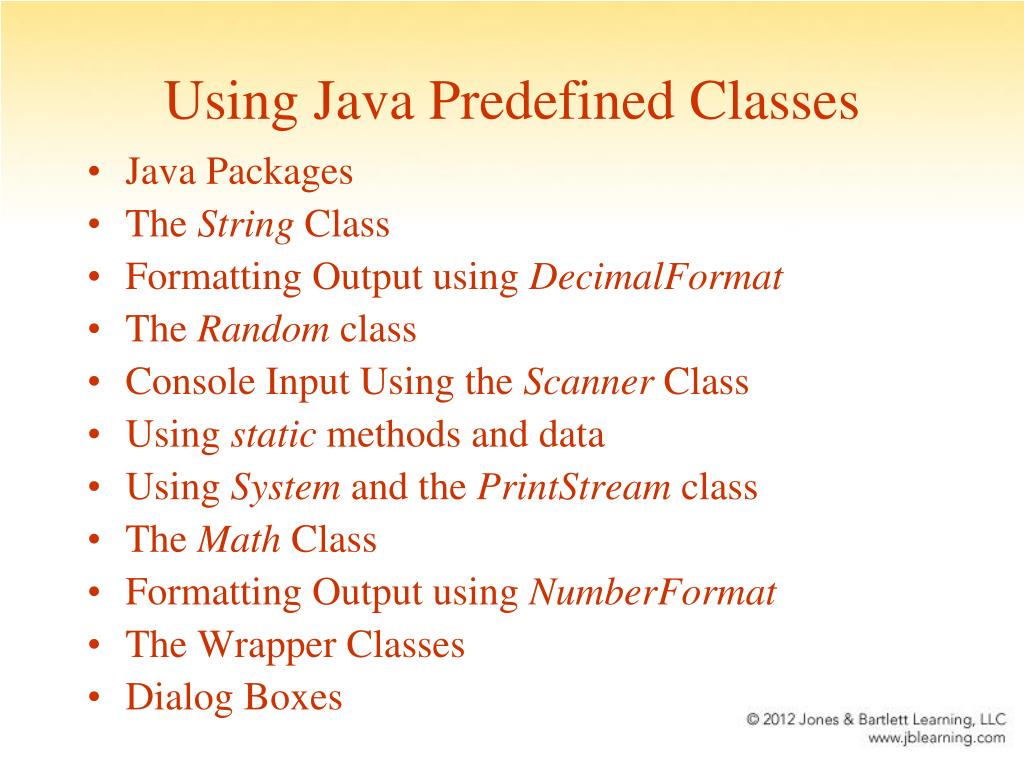 Using Java Predefined Classes

• Java Packages
• The String Class
• Formatting Output using DecimalFormat
• The Random class
• Console Input Using the Scanner Class
• Using static methods and data
• Using System and the PrintStream class
• The Math Class
• Formatting Output using NumberFormat
• The Wrapper Classes
• Dialog Boxes

© 2012 Jones & Bartlett Learning, LLC
www.jblearning.com